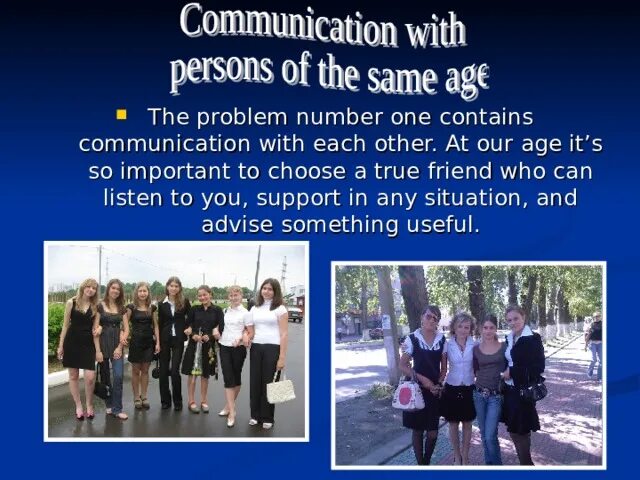 Communication with persons of the same age

The problem number one contains communication with each other. At our age it's so important to choose a true friend who can listen to you, support in any situation, and advise something useful.